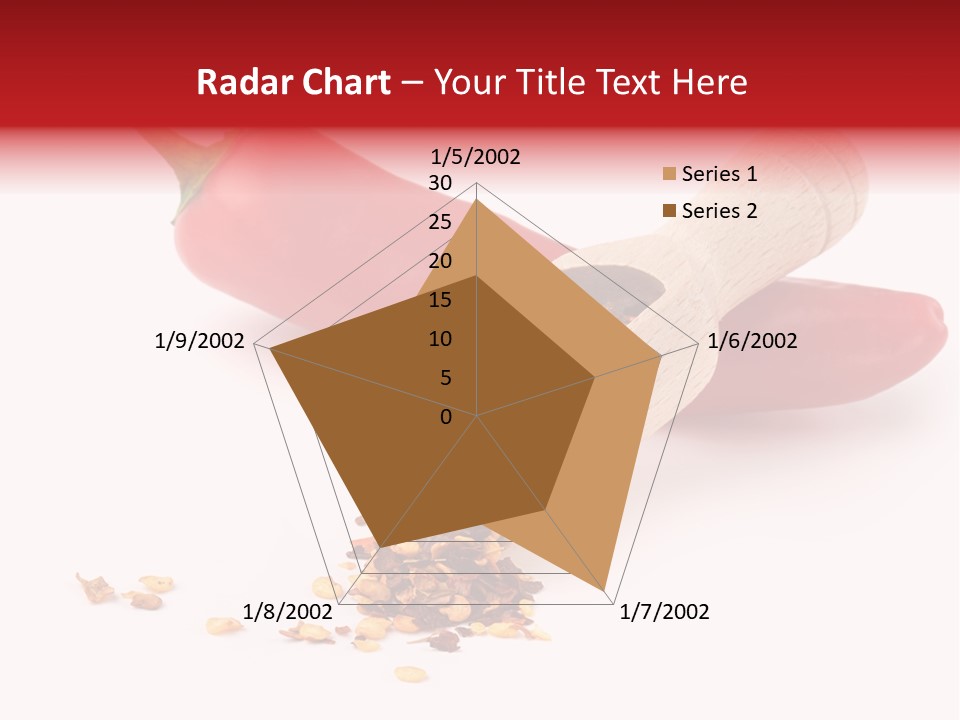 Radar Chart – Your Title Text Here

1/5/2002
30
25
20
15
10
5
0
1/6/2002
1/7/2002
1/8/2002
1/9/2002

Series 1
Series 2